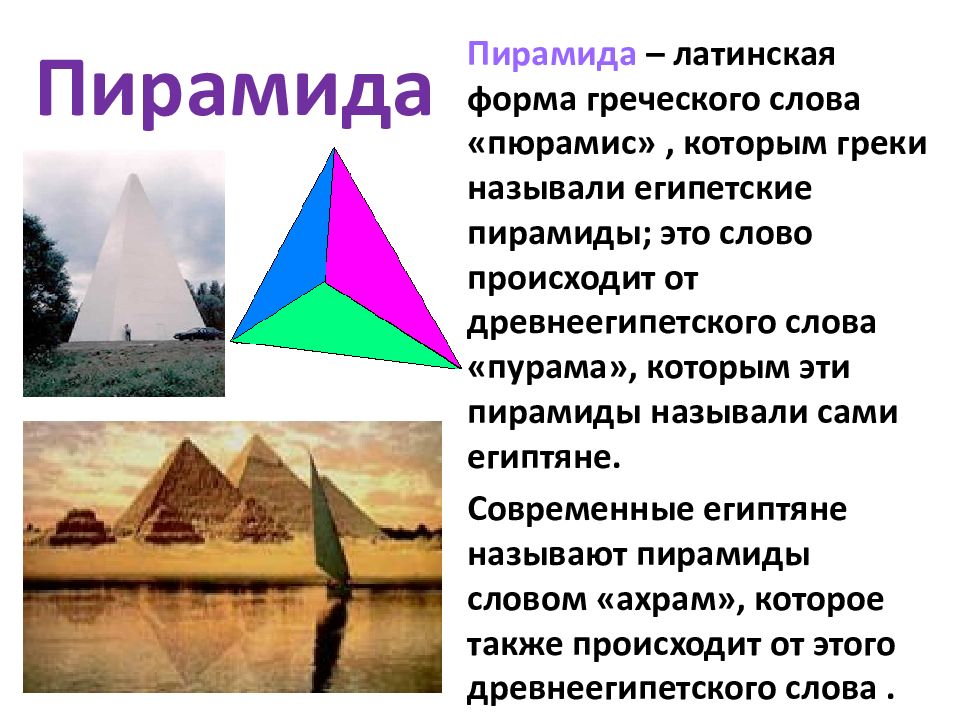 Пирамида

Пирамида – латинская форма греческого слова «пюрамис» , которым греки называли египетские пирамиды; это слово происходит от древнеегипетского слова «пурама», которым эти пирамиды называли сами египтяне.

Современные египтяне называют пирамиды словом «ахрам», которое также происходит от этого древнеегипетского слова .